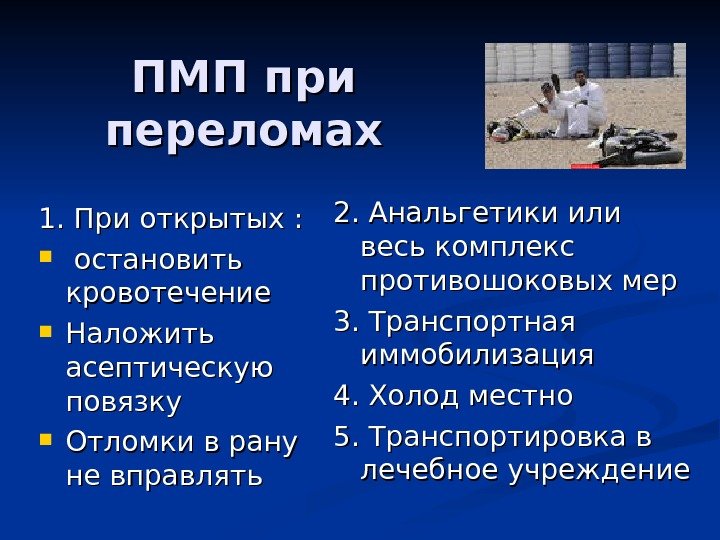 ПМП при переломах

1. При открытых :
- остановить кровотечение
- Наложить асептическую повязку
- Отломки в рану не вправлять

2. Анальгетики или весь комплекс противошоковых мер
3. Транспортная иммобилизация
4. Холод местно
5. Транспортировка в лечебное учреждение